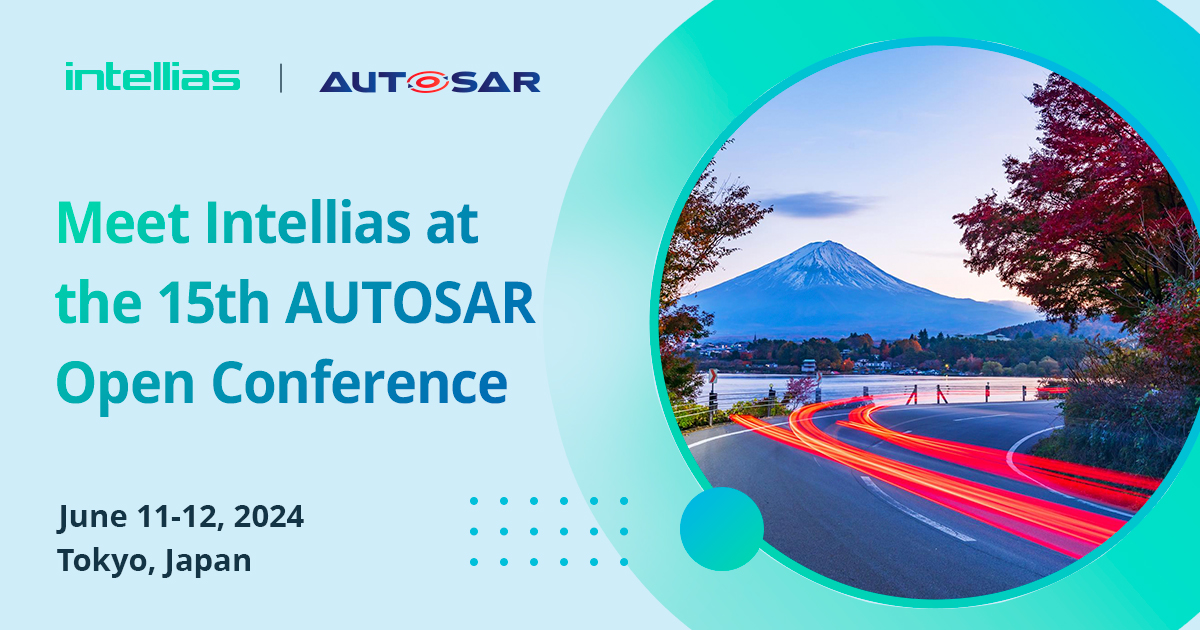 intellias | AUTOSAR

Meet Intellias at the 15th AUTOSAR Open Conference

June 11-12, 2024
Tokyo, Japan